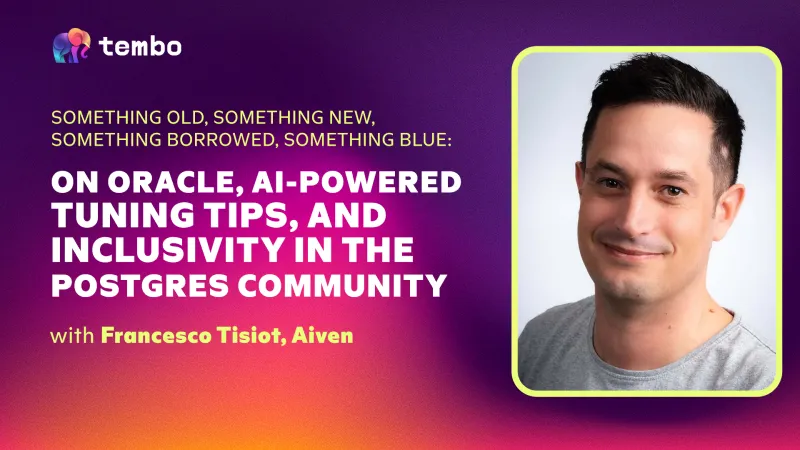 tembo

SOMETHING OLD, SOMETHING NEW, SOMETHING BORROWED, SOMETHING BLUE:

ON ORACLE, AI-POWERED TUNING TIPS, AND INCLUSIVITY IN THE POSTGRES COMMUNITY

with Francesco Tisiot, Aiven